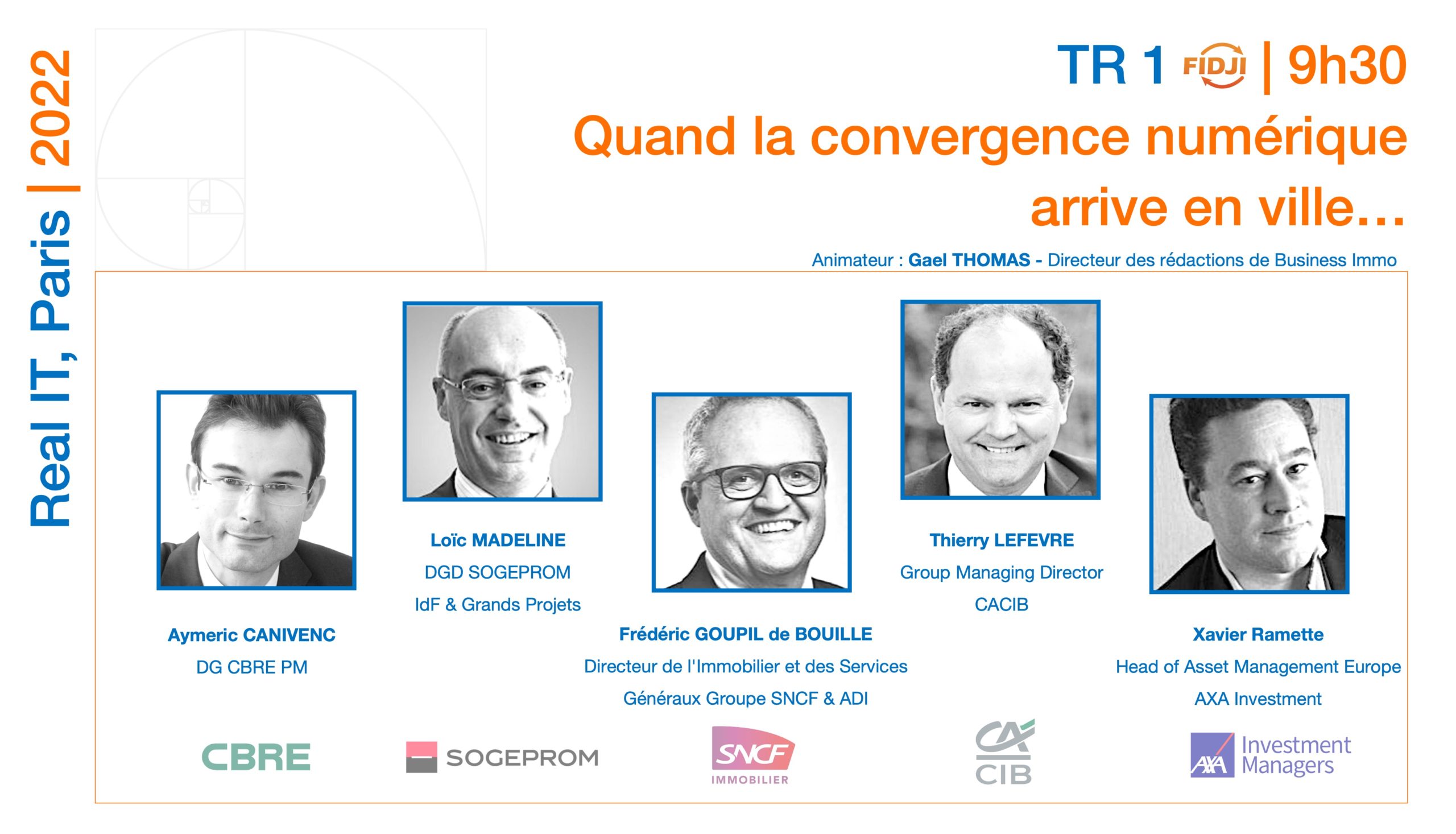 Real IT, Paris | 2022

TR 1 FIDJI | 9h30

Quand la convergence numérique arrive en ville…

Animateur : Gael THOMAS - Directeur des rédactions de Business Immo

Aymeric CANIVENC
DG CBRE PM

Loïc MADELINE
DGD SOGEPROM
IdF & Grands Projets

Frédéric GOUPIL de BOUILLE
Directeur de l'Immobilier et des Services Généraux Groupe SNCF & ADI

Thierry LEFEVRE
Group Managing Director
CACIB

Xavier Ramette
Head of Asset Management Europe
AXA Investment

CBRE

SOGEPROM

SNCF IMMOBILIER

CA CIB

AXA Investment Managers